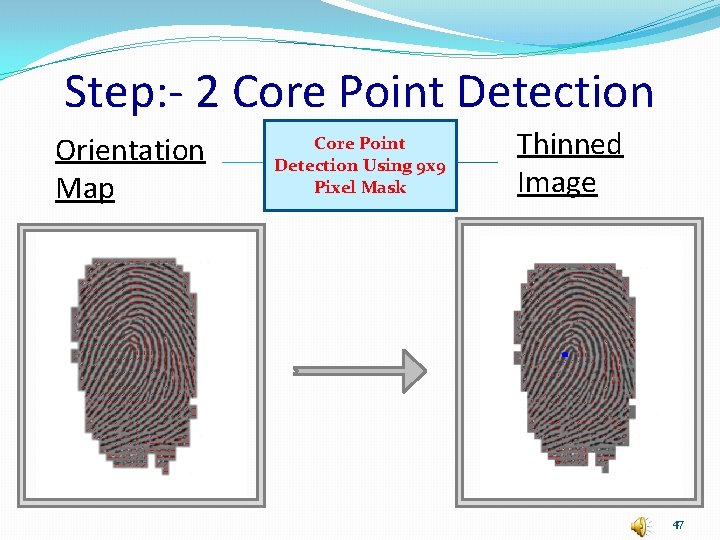 Step:- 2 Core Point Detection

Orientation Map

Core Point Detection Using 9x9 Pixel Mask

Thinned Image

47